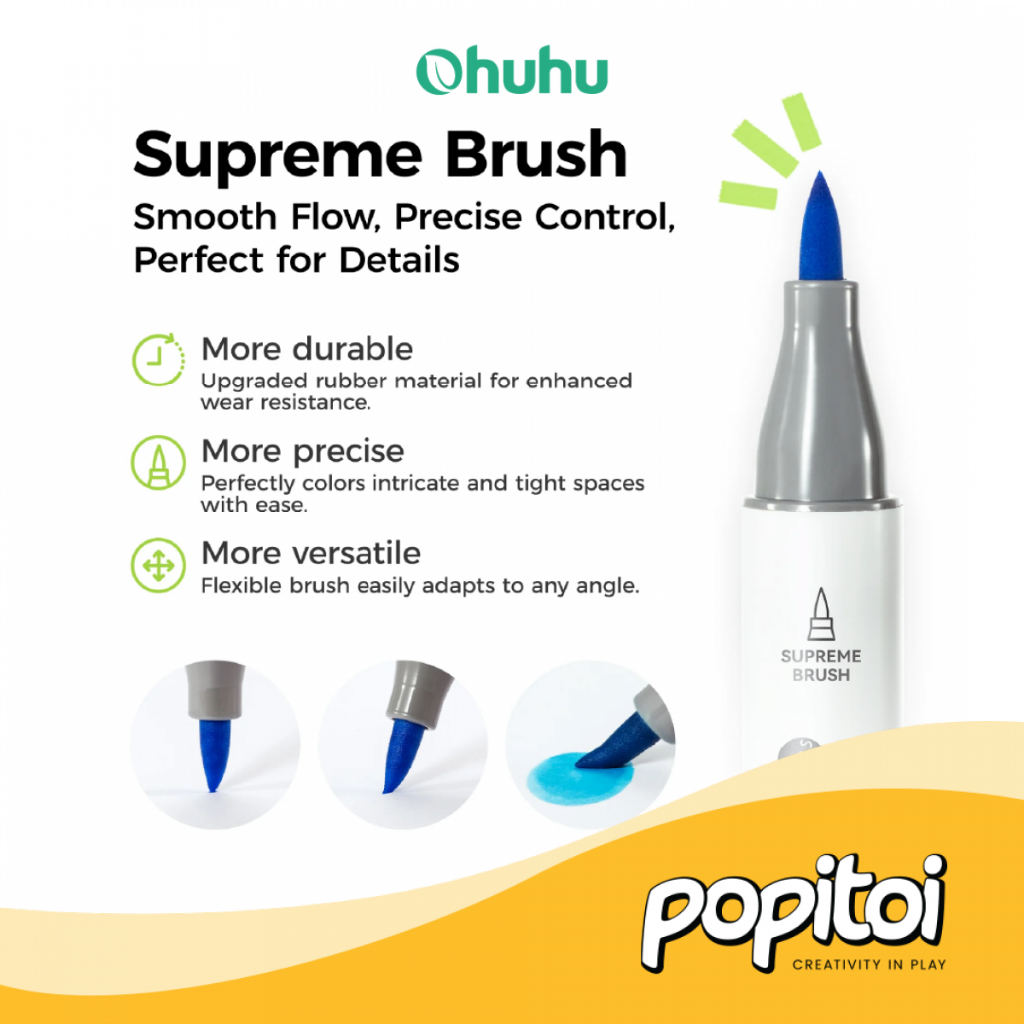 Ohuhu

Supreme Brush

Smooth Flow, Precise Control, Perfect for Details

More durable
Upgraded rubber material for enhanced wear resistance.

More precise
Perfectly colors intricate and tight spaces with ease.

More versatile
Flexible brush easily adapts to any angle.

SUPREME BRUSH

popitoi
CREATIVITY IN PLAY